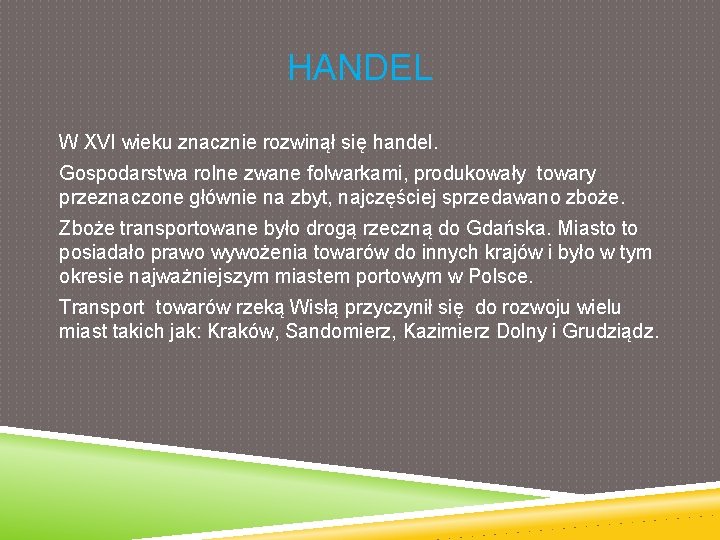 HANDEL

W XVI wieku znacznie rozwinął się handel.

Gospodarstwa rolne zwane folwarkami, produkowały towary przeznaczone głównie na zbyt, najczęściej sprzedawano zboże.

Zboże transportowane było drogą rzeczną do Gdańska. Miasto to posiadało prawo wywożenia towarów do innych krajów i było w tym okresie najważniejszym miastem portowym w Polsce.

Transport towarów rzeką Wisłą przyczynił się do rozwoju wielu miast takich jak: Kraków, Sandomierz, Kazimierz Dolny i Grudziądz.